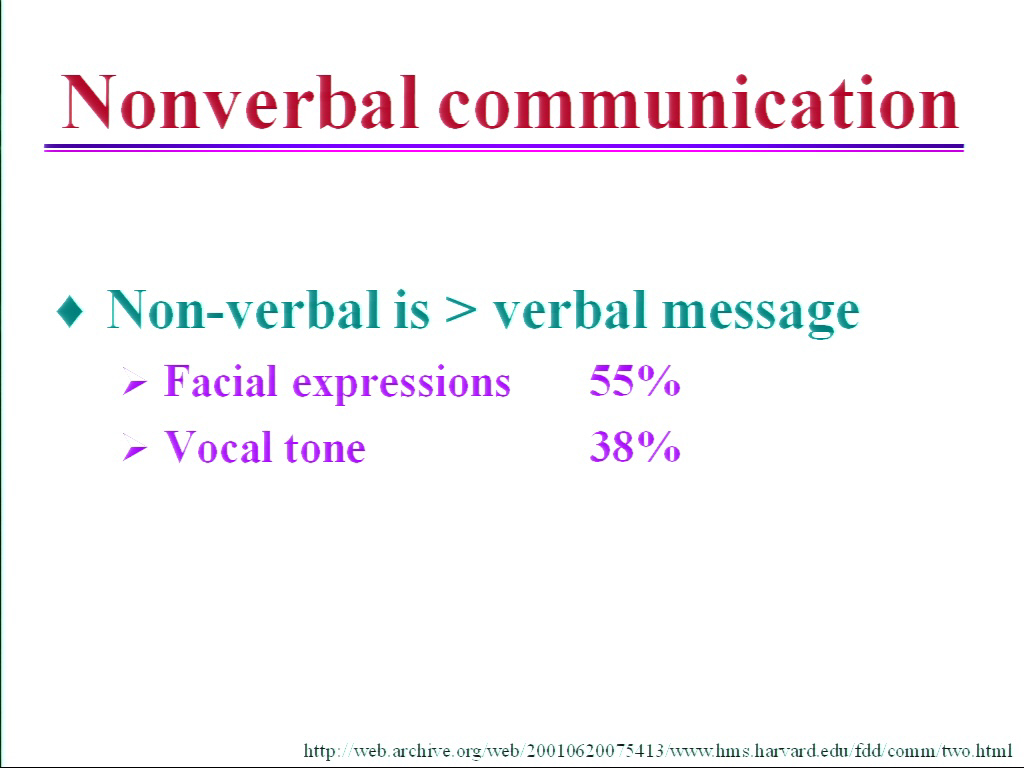 Nonverbal communication

♦ Non-verbal is > verbal message

➢ Facial expressions 55%

➢ Vocal tone 38%

http://web.archive.org/web/20010620075413/www.hms.harvard.edu/fdd/comm/two.html